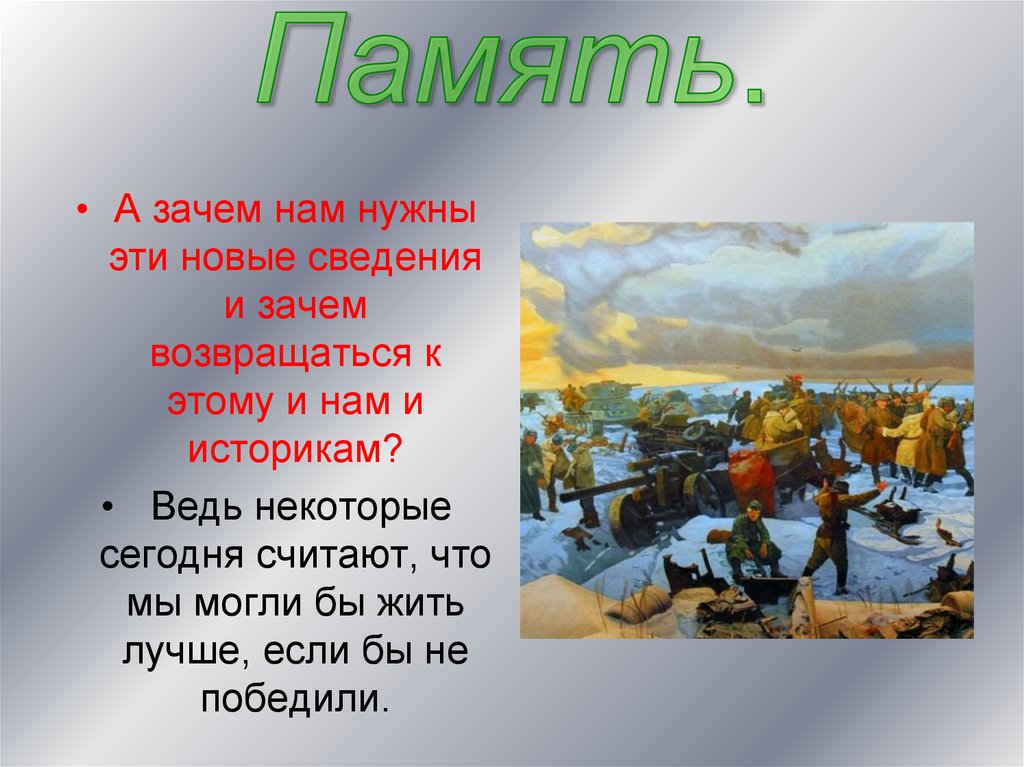 Память.

• А зачем нам нужны эти новые сведения и зачем возвращаться к этому и нам и историкам?

• Ведь некоторые сегодня считают, что мы могли бы жить лучше, если бы не победили.